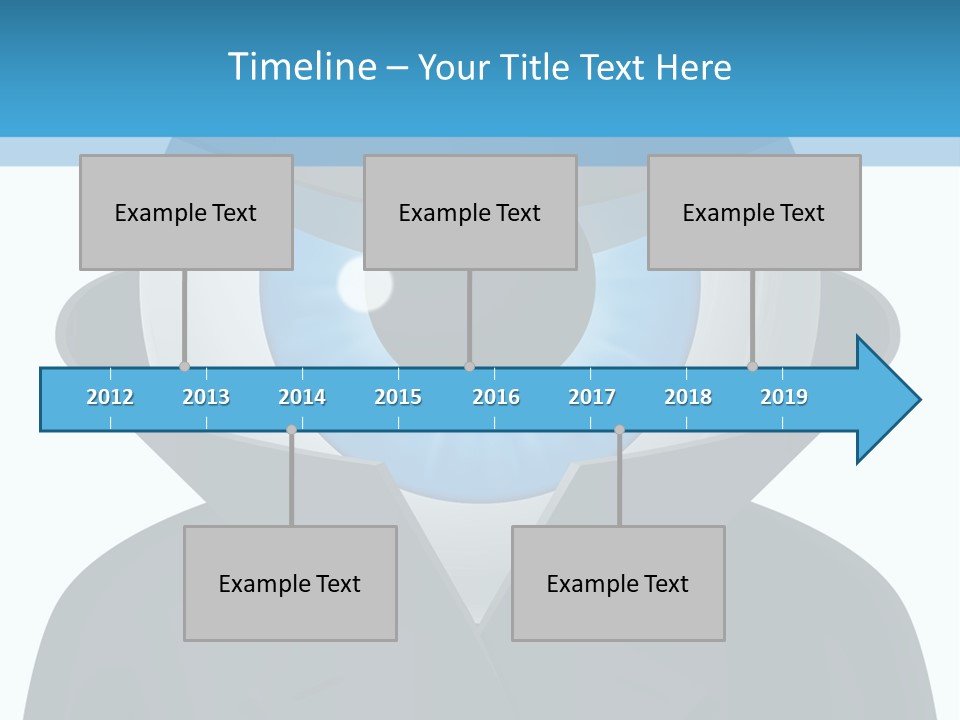 Timeline – Your Title Text Here

Example Text

Example Text

Example Text

2012 2013 2014 2015 2016 2017 2018 2019

Example Text

Example Text